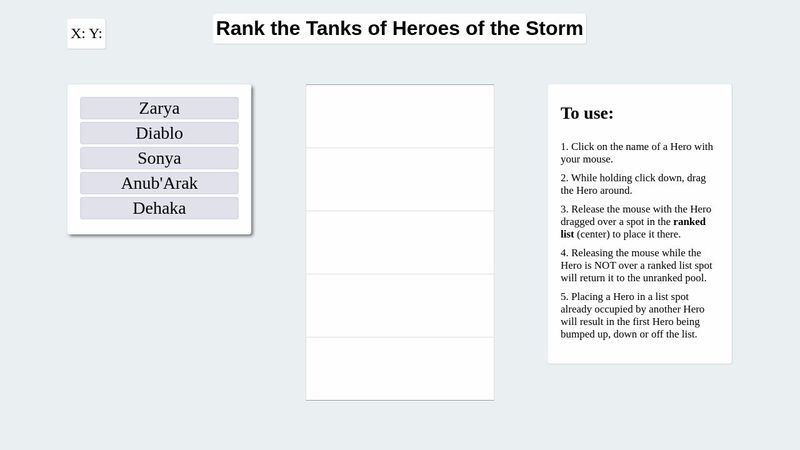 X: Y:

Rank the Tanks of Heroes of the Storm

Zarya
Diablo
Sonya
Anub'Arak
Dehaka

To use:

1. Click on the name of a Hero with your mouse.

2. While holding click down, drag the Hero around.

3. Release the mouse with the Hero dragged over a spot in the ranked list (center) to place it there.

4. Releasing the mouse while the Hero is NOT over a ranked list spot will return it to the unranked pool.

5. Placing a Hero in a list spot already occupied by another Hero will result in the first Hero being bumped up, down or off the list.